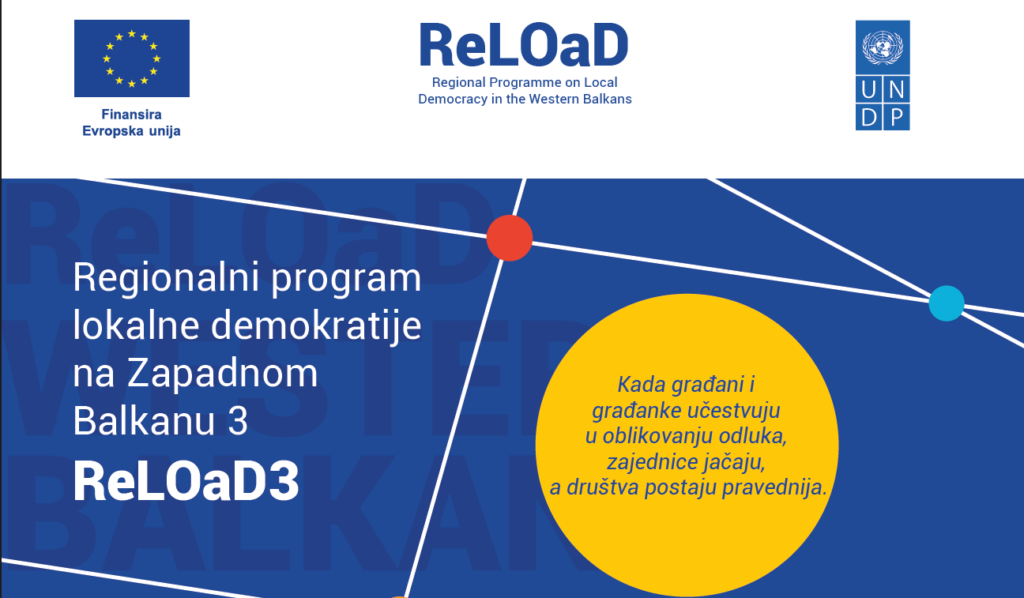 Finansira
Evropska unija

ReLOaD
Regional Programme on Local Democracy in the Western Balkans

U N
D P

ReLOaD
WESTERN
BALKAN

Regionalni program lokalne demokratije na Zapadnom Balkanu 3
ReLOaD3

Kada građani i građanke učestvuju u oblikovanju odluka, zajednice jačaju, a društva postaju pravednija.